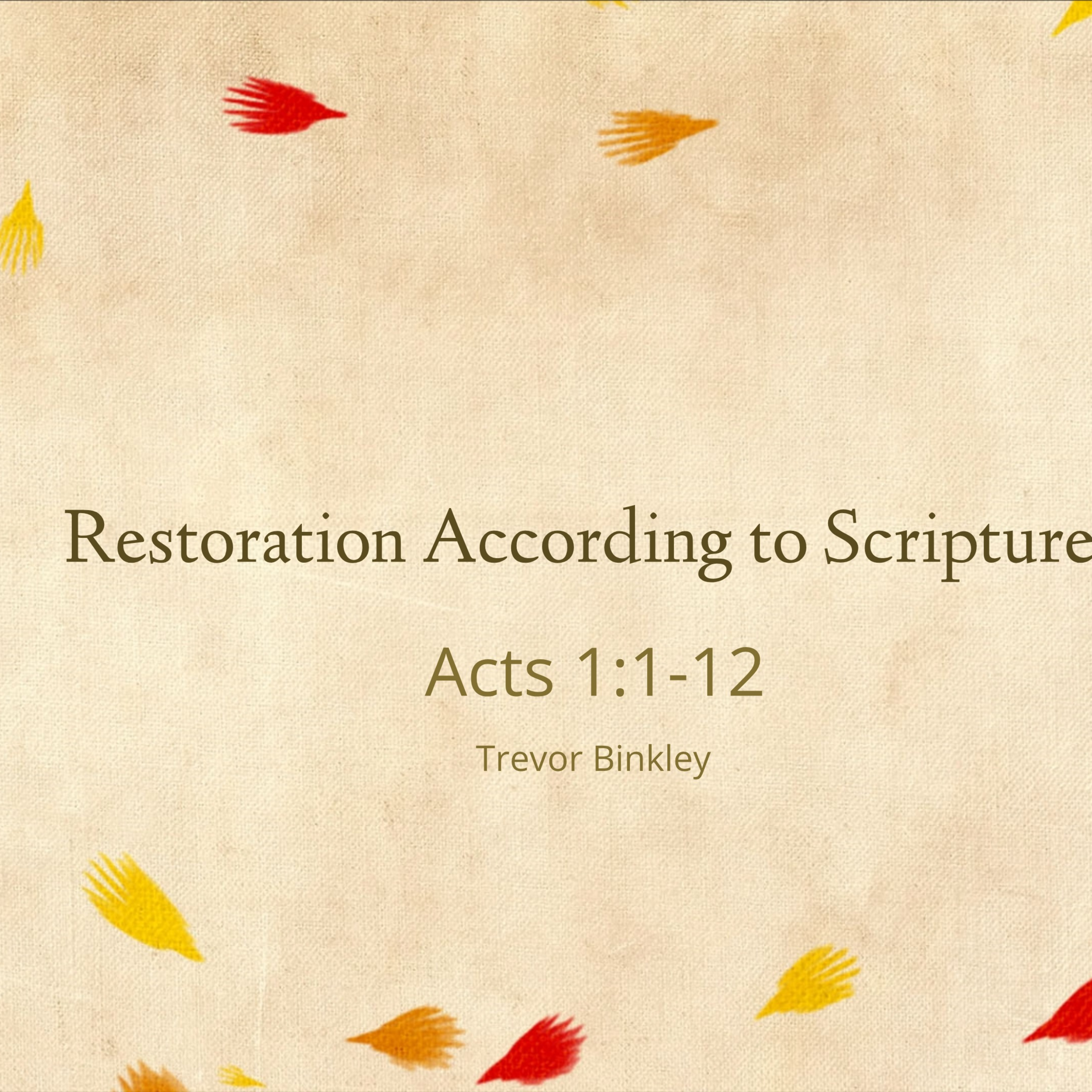 Restoration According to Scripture

Acts 1:1-12

Trevor Binkley